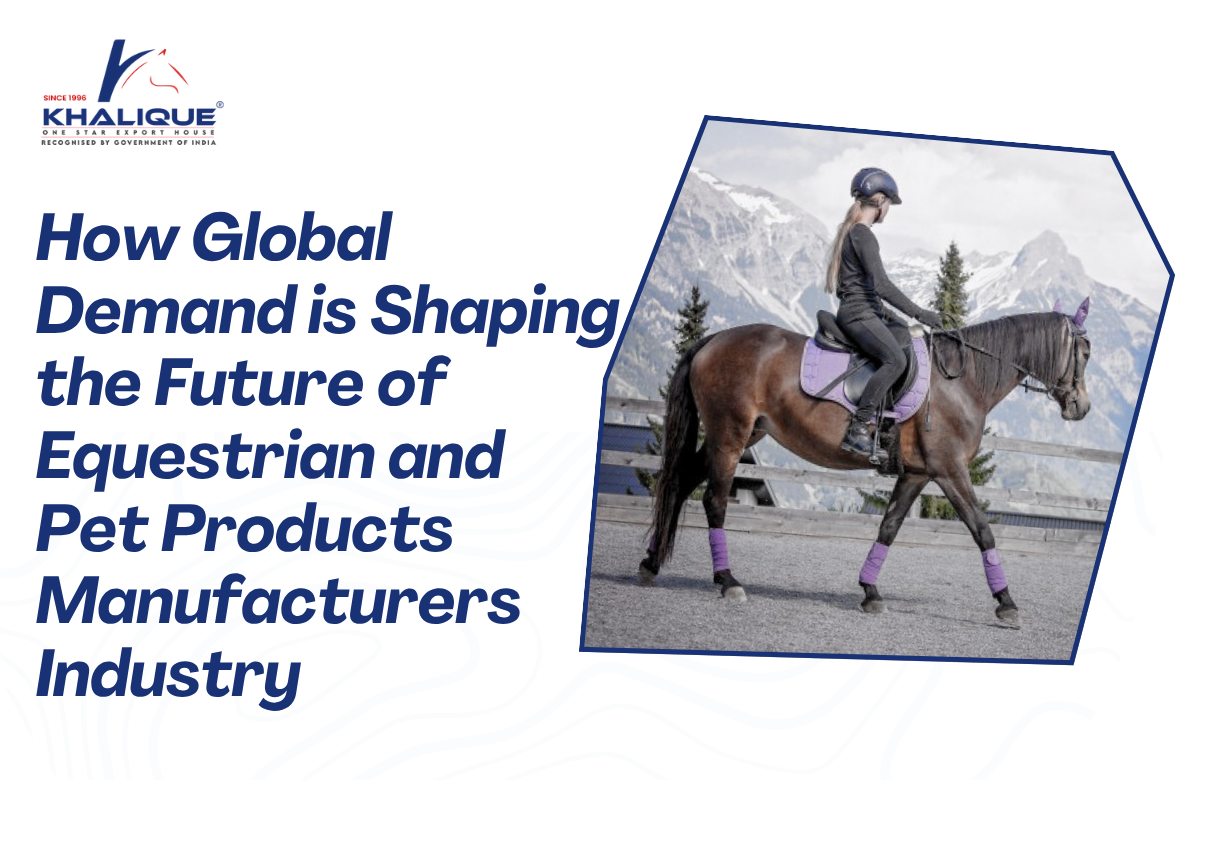 SINCE 1996
KHALIQUE®
ONE STAR EXPORT HOUSE
RECOGNISED BY GOVERNMENT OF INDIA

How Global Demand is Shaping the Future of Equestrian and Pet Products Manufacturers Industry